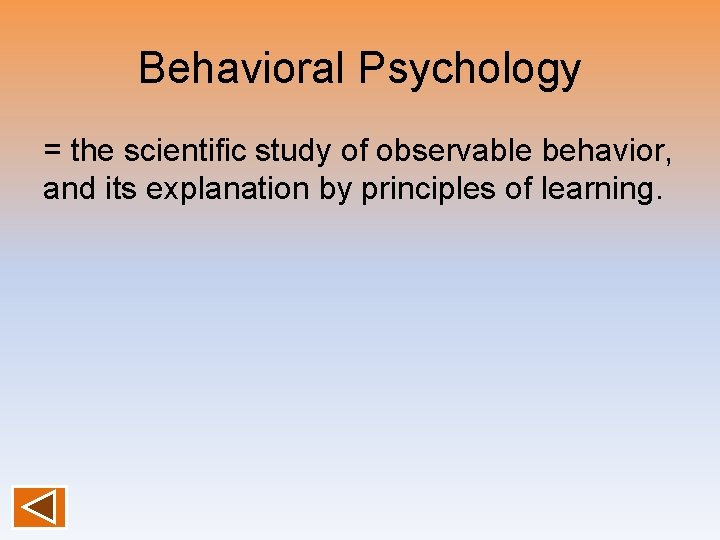 Behavioral Psychology

= the scientific study of observable behavior, and its explanation by principles of learning.